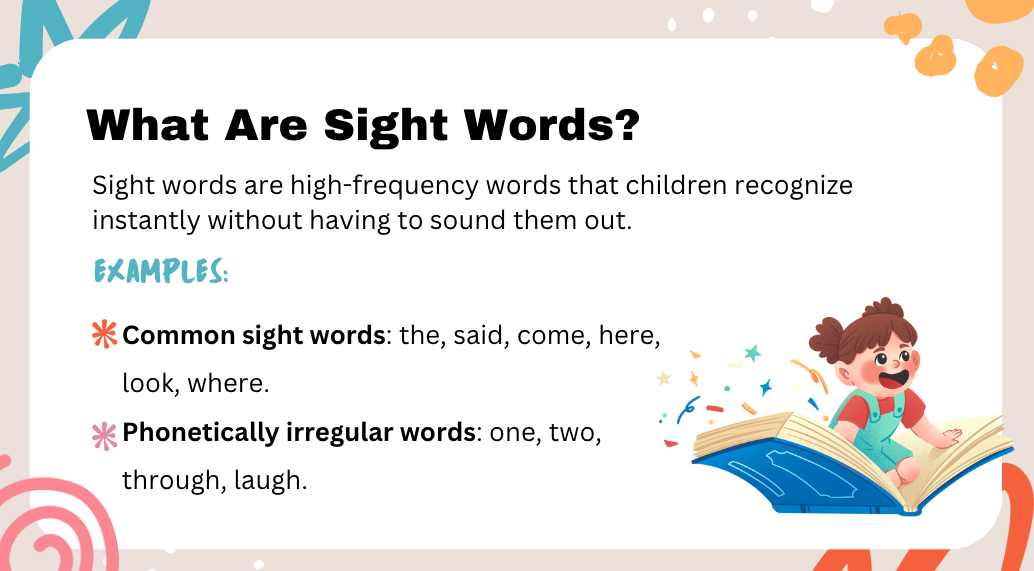 What Are Sight Words?

Sight words are high-frequency words that children recognize instantly without having to sound them out.

EXAMPLES:

Common sight words: the, said, come, here, look, where.

Phonetically irregular words: one, two, through, laugh.